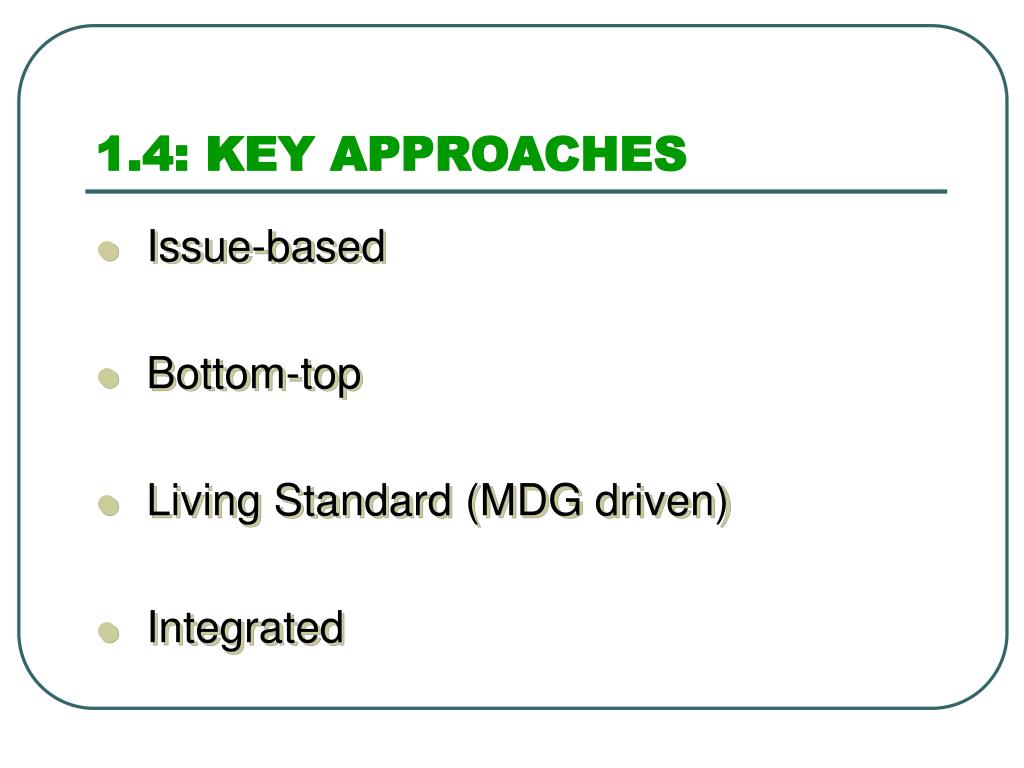 1.4: KEY APPROACHES

- Issue-based
- Bottom-top
- Living Standard (MDG driven)
- Integrated